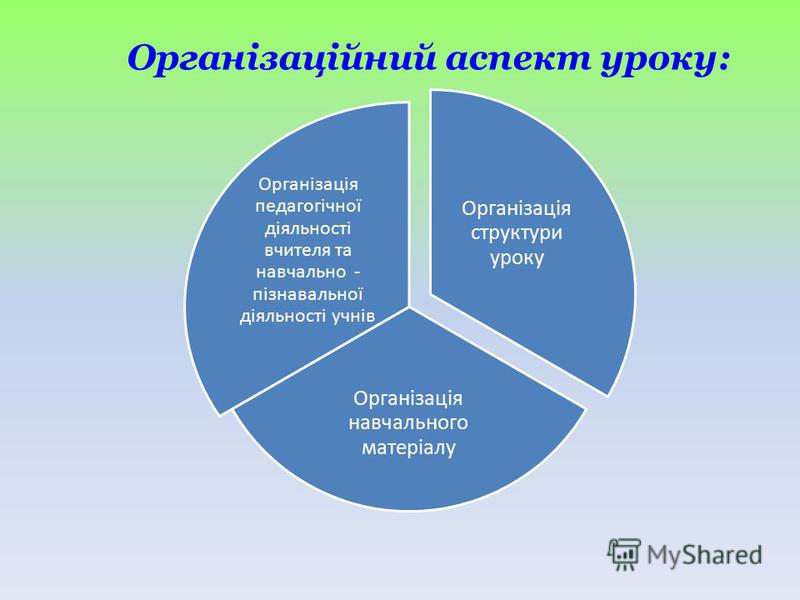 Організаційний аспект уроку:

Організація педагогічної діяльності вчителя та навчально - пізнавальної діяльності учнів

Організація структури уроку

Організація навчального матеріалу

MyShared